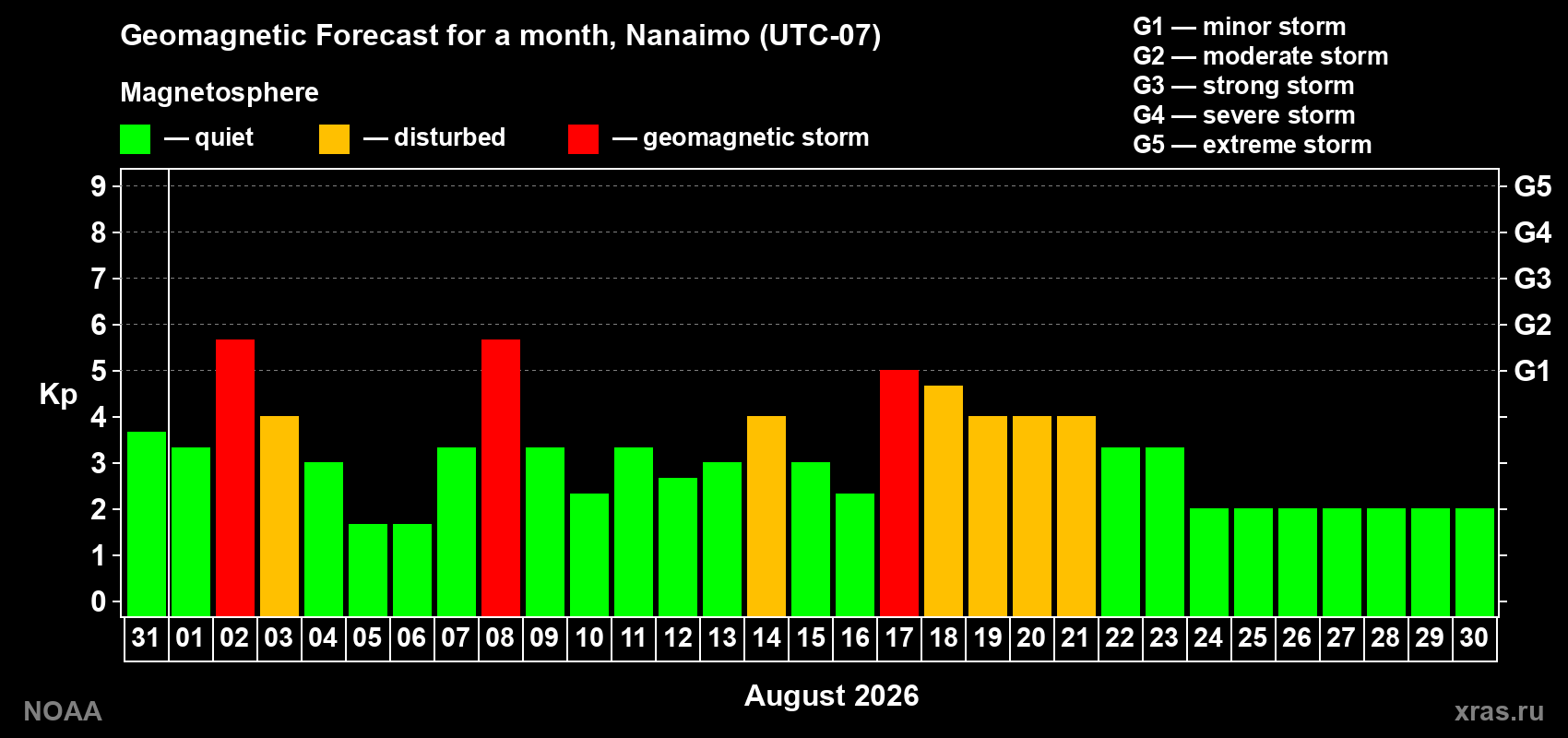 Geomagnetic Forecast for a month, Nanaimo (UTC-07)

Magnetosphere

— quiet — disturbed — geomagnetic storm

G1 — minor storm
G2 — moderate storm
G3 — strong storm
G4 — severe storm
G5 — extreme storm

Kp

9
8
7
6
5
4
3
2
1
0

G5
G4
G3
G2
G1

31 01 02 03 04 05 06 07 08 09 10 11 12 13 14 15 16 17 18 19 20 21 22 23 24 25 26 27 28 29 30

August 2026

NOAA

xras.ru